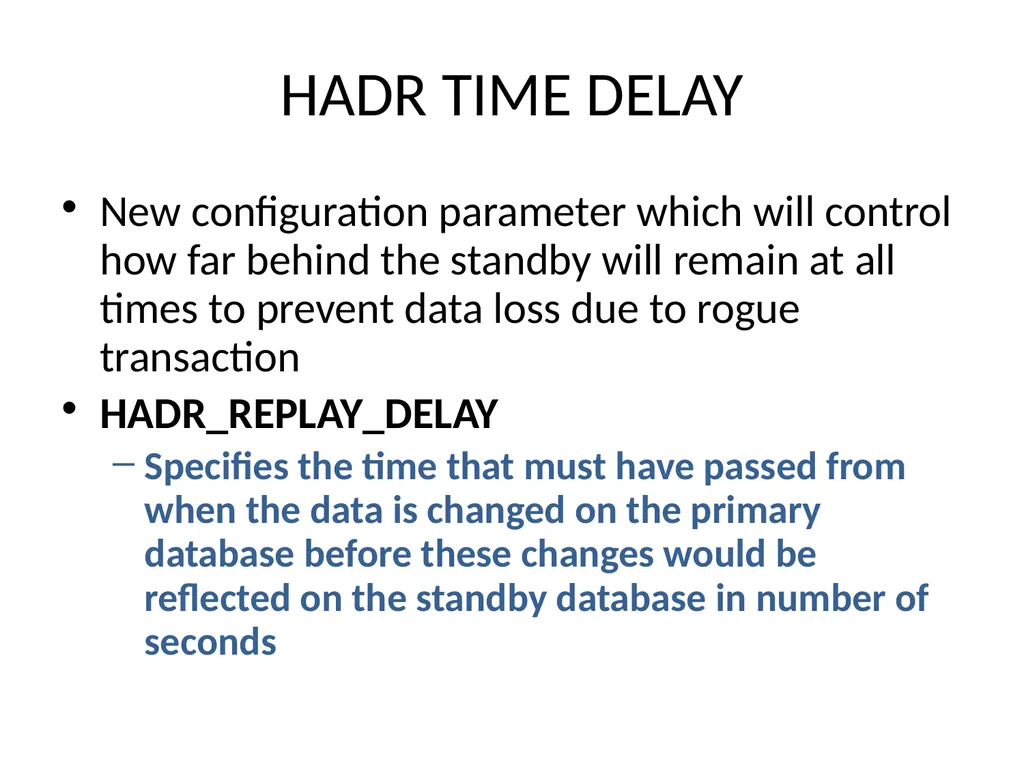 HADR TIME DELAY

• New configuration parameter which will control how far behind the standby will remain at all times to prevent data loss due to rogue transaction
• HADR_REPLAY_DELAY
– Specifies the time that must have passed from when the data is changed on the primary database before these changes would be reflected on the standby database in number of seconds